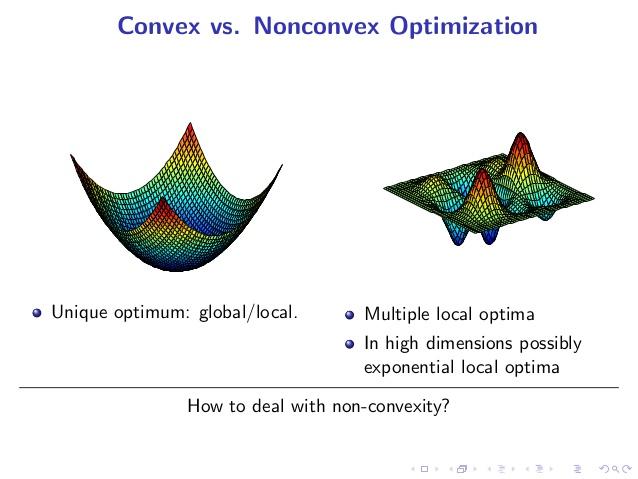 Convex vs. Nonconvex Optimization

Unique optimum: global/local.

Multiple local optima

In high dimensions possibly exponential local optima

How to deal with non-convexity?